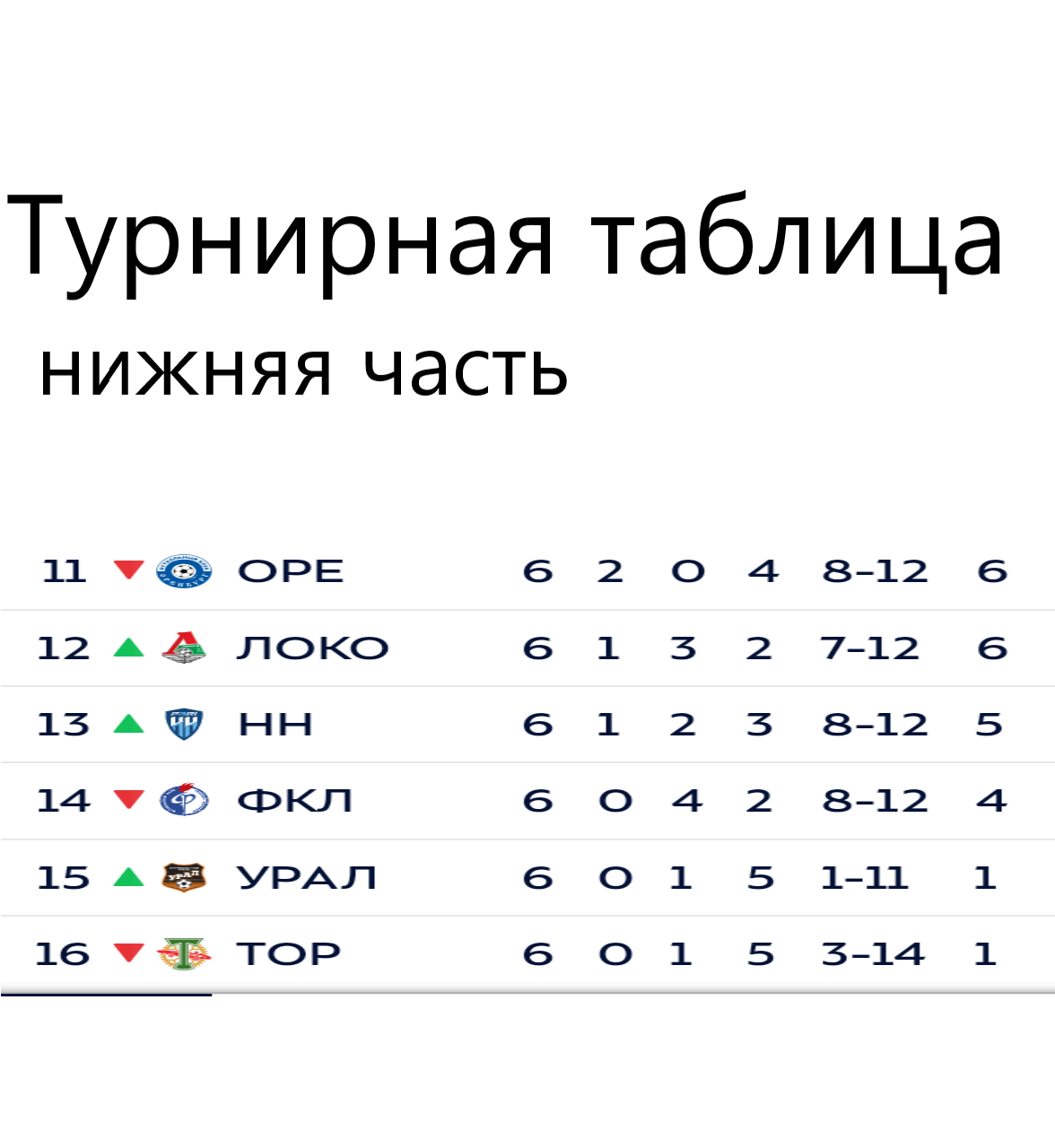 Турнирная таблица
нижняя часть

| 11 | ОРЕ | 6 | 2 | 0 | 4 | 8–12 | 6 |
|---|---|---|---|---|---|---|---|
| 12 | ЛОКО | 6 | 1 | 3 | 2 | 7–12 | 6 |
| 13 | НН | 6 | 1 | 2 | 3 | 8–12 | 5 |
| 14 | ФКЛ | 6 | 0 | 4 | 2 | 8–12 | 4 |
| 15 | УРАЛ | 6 | 0 | 1 | 5 | 1–11 | 1 |
| 16 | ТОР | 6 | 0 | 1 | 5 | 3–14 | 1 |